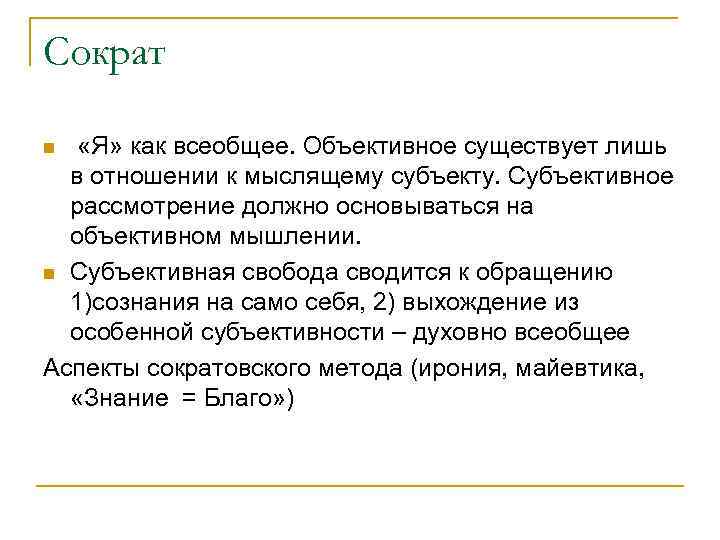 Сократ

«Я» как всеобщее. Объективное существует лишь в отношении к мыслящему субъекту. Субъективное рассмотрение должно основываться на объективном мышлении.

Субъективная свобода сводится к обращению 1)сознания на само себя, 2) выхождение из особенной субъективности – духовно всеобщее

Аспекты сократовского метода (ирония, майевтика, «Знание = Благо»)